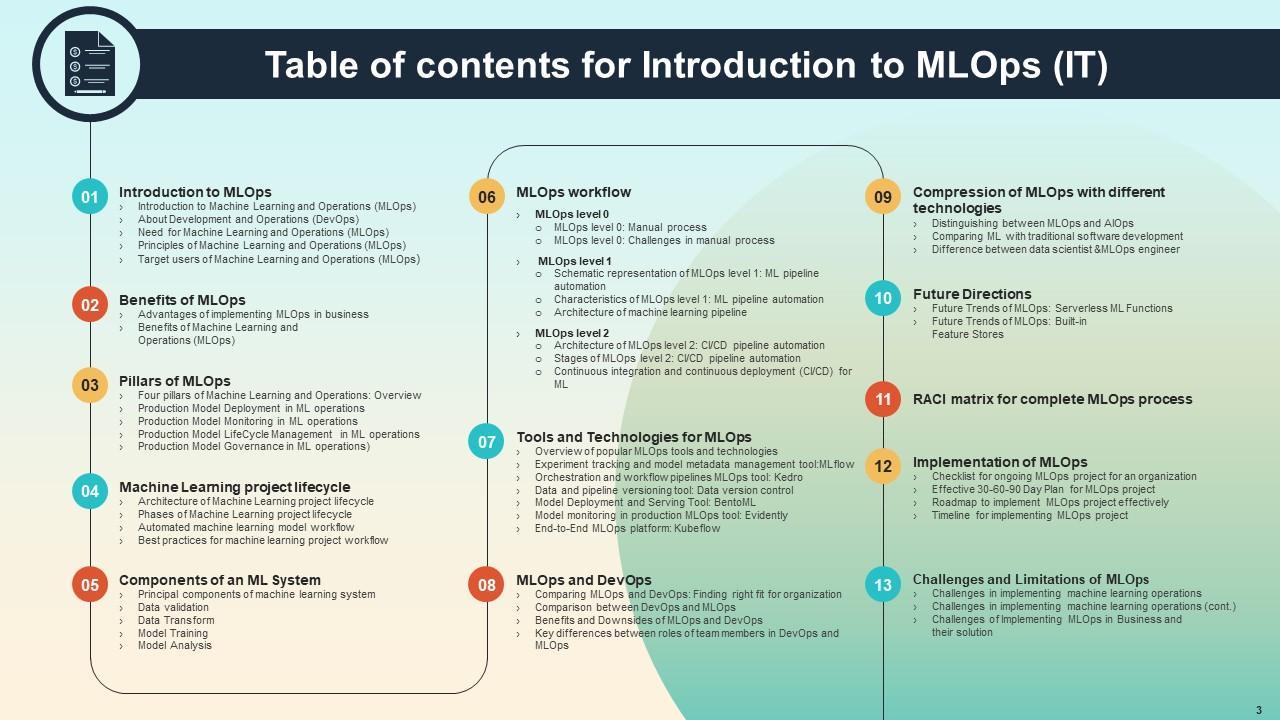 Table of contents for Introduction to MLOps (IT)

01
Introduction to MLOps
› Introduction to Machine Learning and Operations (MLOps)
› About Development and Operations (DevOps)
› Need for Machine Learning and Operations (MLOps)
› Principles of Machine Learning and Operations (MLOps)
› Target users of Machine Learning and Operations (MLOps)

02
Benefits of MLOps
› Advantages of implementing MLOps in business
› Benefits of Machine Learning and Operations (MLOps)

03
Pillars of MLOps
› Four pillars of Machine Learning and Operations: Overview
› Production Model Deployment in ML operations
› Production Model Monitoring in ML operations
› Production Model LifeCycle Management in ML operations
› Production Model Governance in ML operations)

04
Machine Learning project lifecycle
› Architecture of Machine Learning project lifecycle
› Phases of Machine Learning project lifecycle
› Automated machine learning model workflow
› Best practices for machine learning project workflow

05
Components of an ML System
› Principal components of machine learning system
› Data validation
› Data Transform
› Model Training
› Model Analysis

06
MLOps workflow
› MLOps level 0
o MLOps level 0: Manual process
o MLOps level 0: Challenges in manual process
› MLOps level 1
o Schematic representation of MLOps level 1: ML pipeline automation
o Characteristics of MLOps level 1: ML pipeline automation
o Architecture of machine learning pipeline
› MLOps level 2
o Architecture of MLOps level 2: CI/CD pipeline automation
o Stages of MLOps level 2: CI/CD pipeline automation
o Continuous integration and continuous deployment (CI/CD) for ML

07
Tools and Technologies for MLOps
› Overview of popular MLOps tools and technologies
› Experiment tracking and model metadata management tool:MLflow
› Orchestration and workflow pipelines MLOps tool: Kedro
› Data and pipeline versioning tool: Data version control
› Model Deployment and Serving Tool: BentoML
› Model monitoring in production MLOps tool: Evidently
› End-to-End MLOps platform: Kubeflow

08
MLOps and DevOps
› Comparing MLOps and DevOps: Finding right fit for organization
› Comparison between DevOps and MLOps
› Benefits and Downsides of MLOps and DevOps
› Key differences between roles of team members in DevOps and MLOps

09
Compression of MLOps with different technologies
› Distinguishing between MLOps and AIOps
› Comparing ML with traditional software development
› Difference between data scientist &MLOps engineer

10
Future Directions
› Future Trends of MLOps: Serverless ML Functions
› Future Trends of MLOps: Built-in Feature Stores

11
RACI matrix for complete MLOps process

12
Implementation of MLOps
› Checklist for ongoing MLOps project for an organization
› Effective 30-60-90 Day Plan for MLOps project
› Roadmap to implement MLOps project effectively
› Timeline for implementing MLOps project

13
Challenges and Limitations of MLOps
› Challenges in implementing machine learning operations
› Challenges in implementing machine learning operations (cont.)
› Challenges of Implementing MLOps in Business and their solution

3